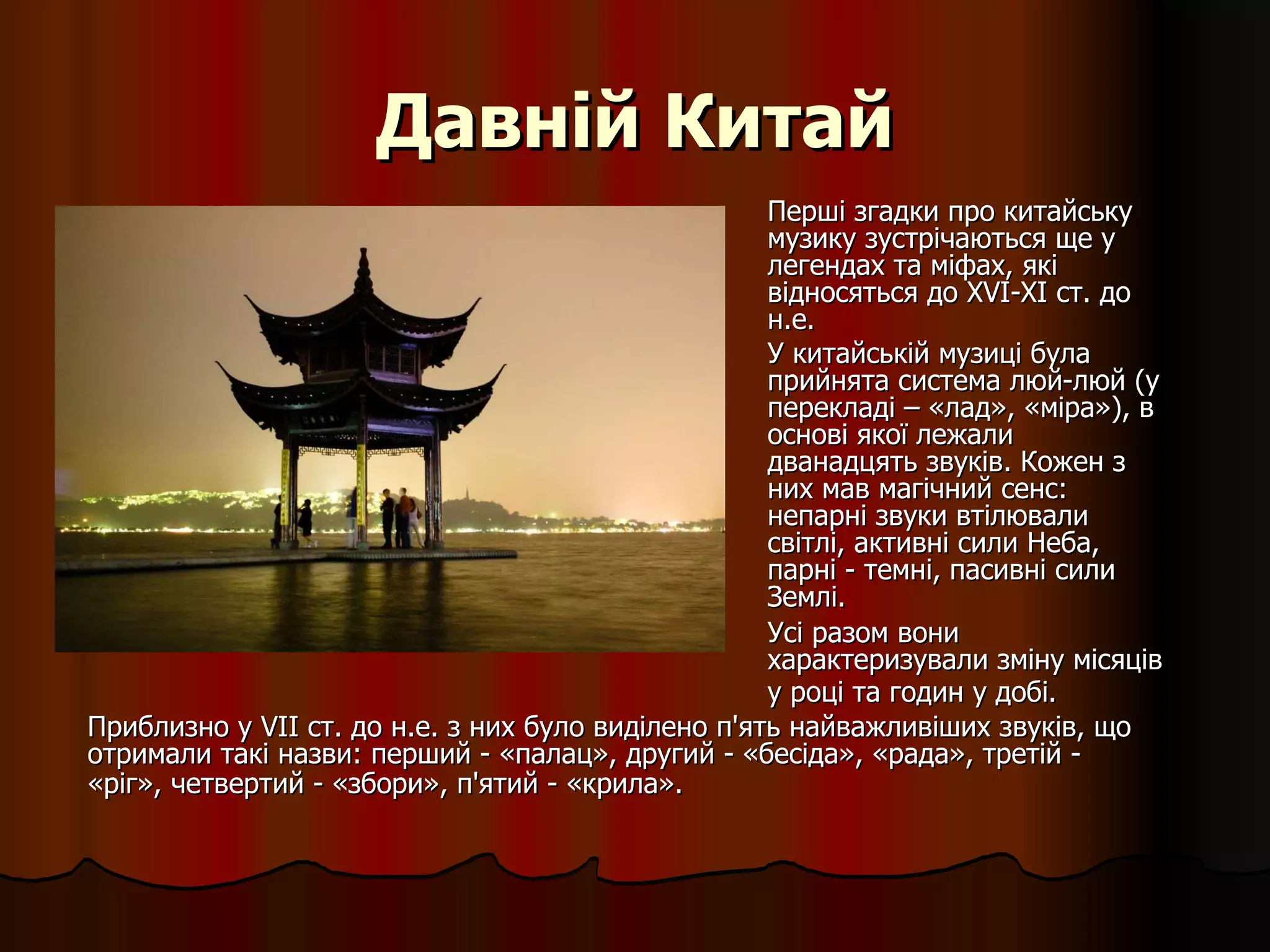 Давній Китай

Перші згадки про китайську музику зустрічаються ще у легендах та міфах, які відносяться до XVI-XI ст. до н.е.

У китайській музиці була прийнята система люй-люй (у перекладі – «лад», «міра»), в основі якої лежали дванадцять звуків. Кожен з них мав магічний сенс: непарні звуки втілювали світлі, активні сили Неба, парні - темні, пасивні сили Землі.

Усі разом вони характеризували зміну місяців у році та годин у добі.

Приблизно у VII ст. до н.е. з них було виділено п'ять найважливіших звуків, що отримали такі назви: перший - «палац», другий - «бесіда», «рада», третій - «ріг», четвертий - «збори», п'ятий - «крила».